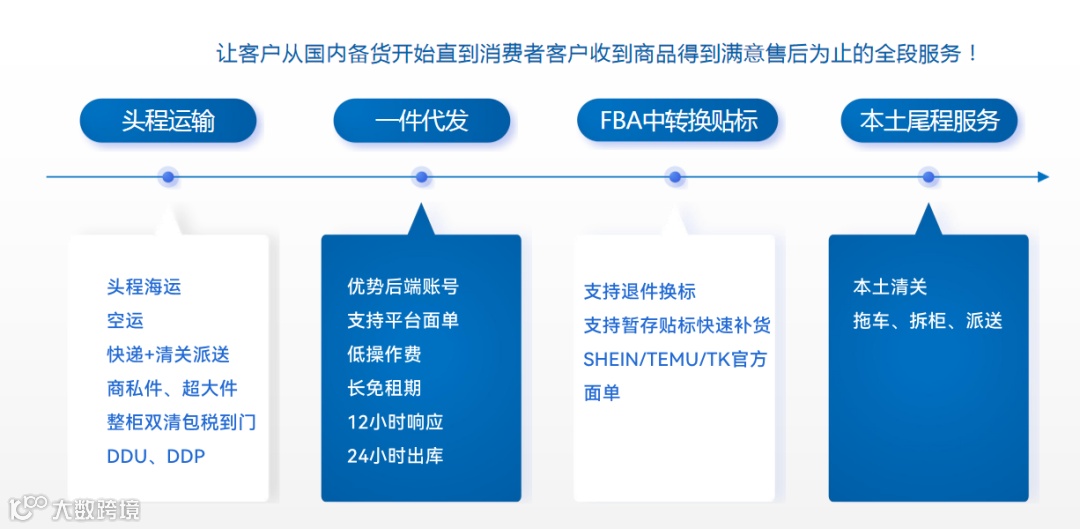 让客户从国内备货开始直到消费者客户收到商品得到满意售后为止的全段服务！

头程运输

一件代发

FBA中转换贴标

本土尾程服务

头程海运
空运
快递+清关派送
商私件、超大件
整柜双清包税到门
DDU、DDP

优势后端账号
支持平台面单
低操作费
长免租期
12小时响应
24小时出库

支持退件换标
支持暂存贴标快速补货
SHEIN/TEMU/TK官方面单

本土清关
拖车、拆柜、派送

大数跨境